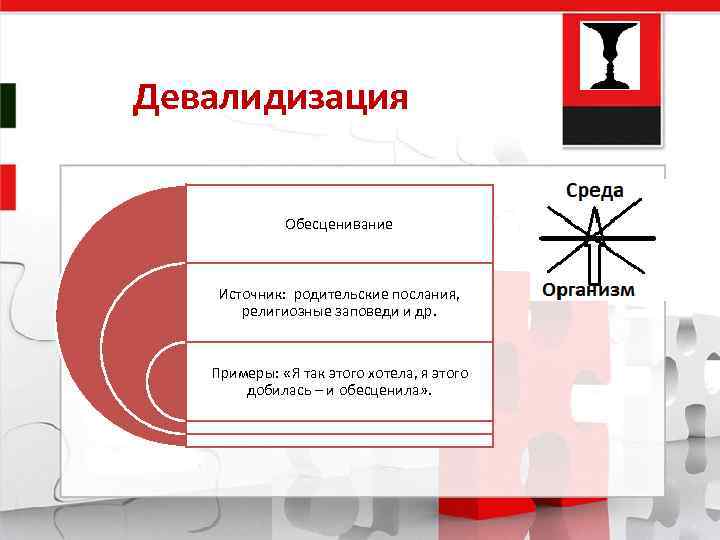 Девалидизация

Обесценивание

Источник: родительские послания, религиозные заповеди и др.

Примеры: «Я так этого хотела, я этого добилась – и обесценила».

Среда

Организм